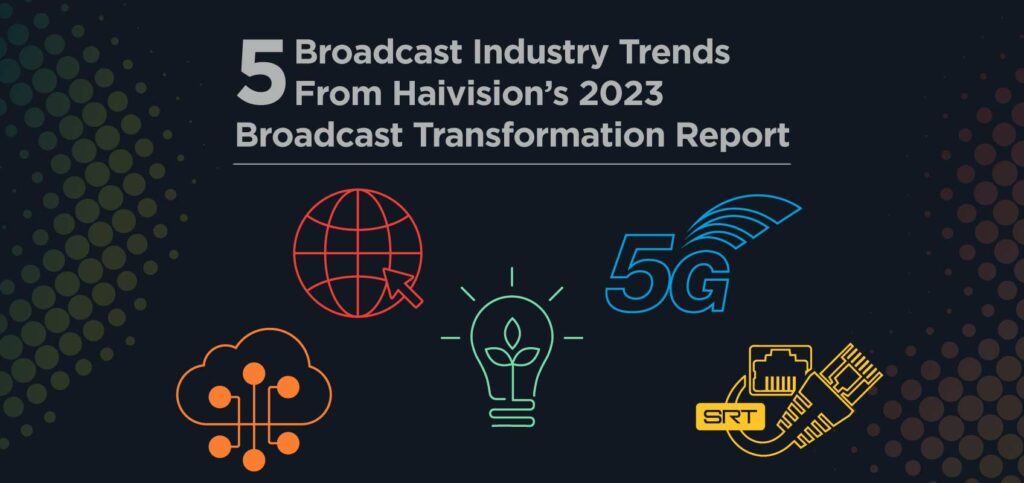 5 Broadcast Industry Trends From Haivision's 2023 Broadcast Transformation Report

5G

SRT